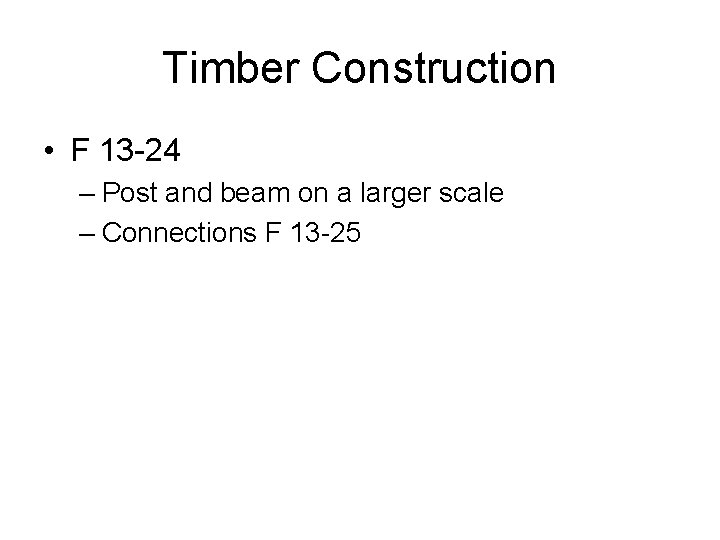 Timber Construction

• F 13-24
– Post and beam on a larger scale
– Connections F 13-25